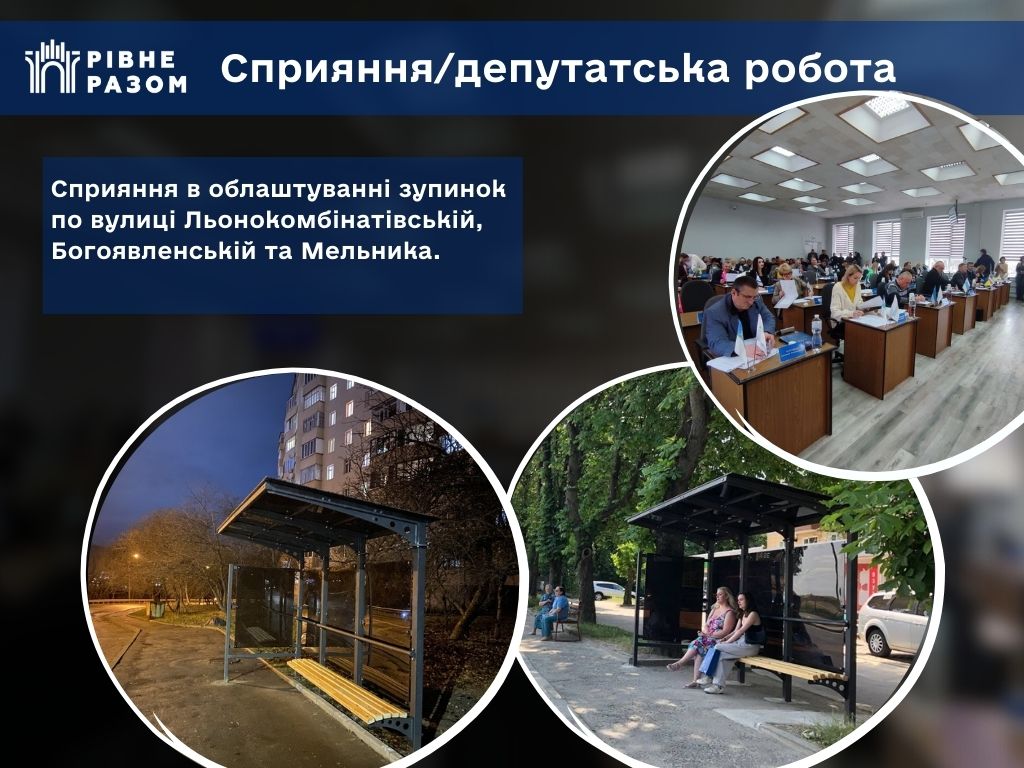 РІВНЕ РАЗОМ

Сприяння/депутатська робота

Сприяння в облаштуванні зупинок по вулиці Льонокомбінатівській, Богоявленській та Мельника.